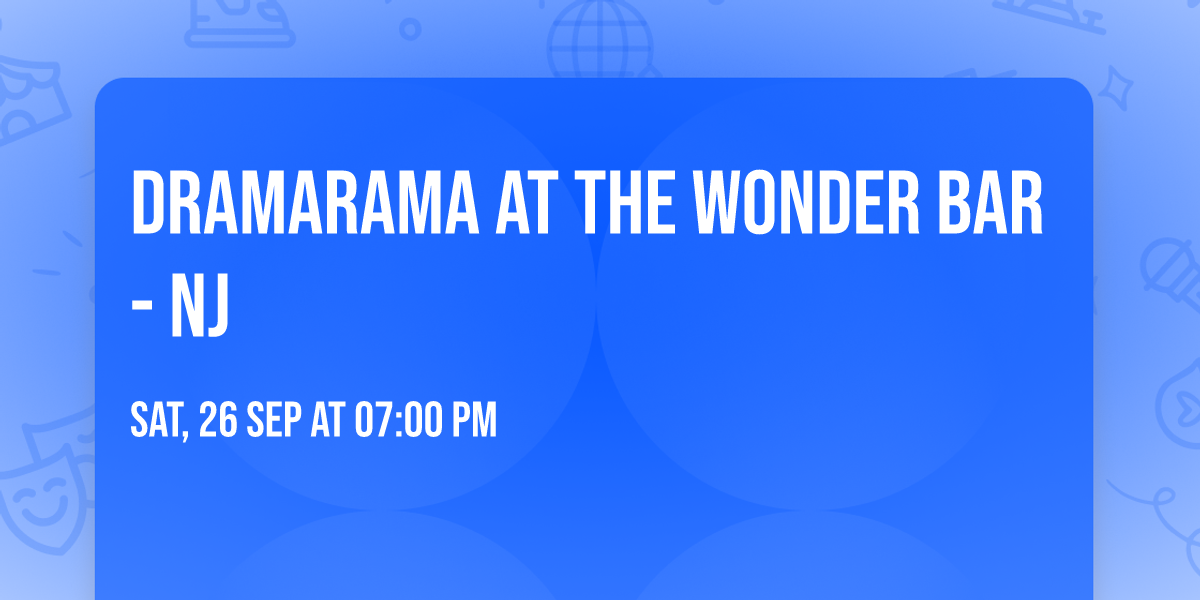 DRAMARAMA AT THE WONDER BAR - NJ

SAT, 26 SEP AT 07:00 PM